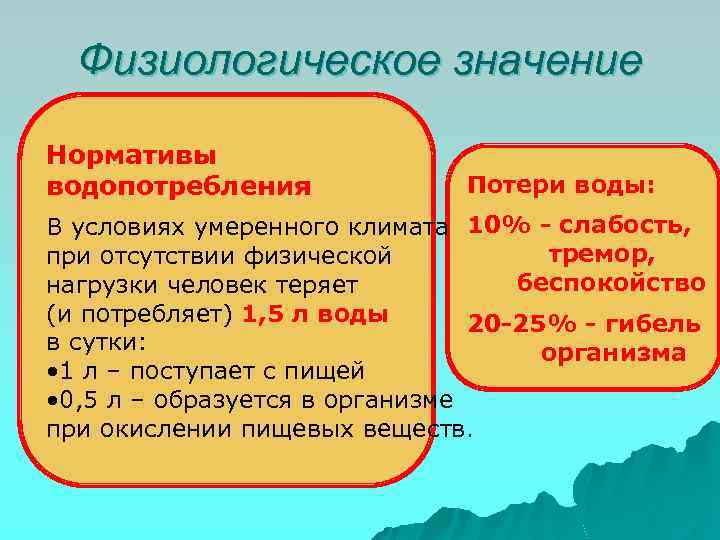 Физиологическое значение

Нормативы водопотребления

В условиях умеренного климата при отсутствии физической нагрузки человек теряет (и потребляет) 1,5 л воды в сутки:
•1 л – поступает с пищей
•0,5 л – образуется в организме при окислении пищевых веществ.

Потери воды:

10% - слабость, тремор, беспокойство

20-25% - гибель организма